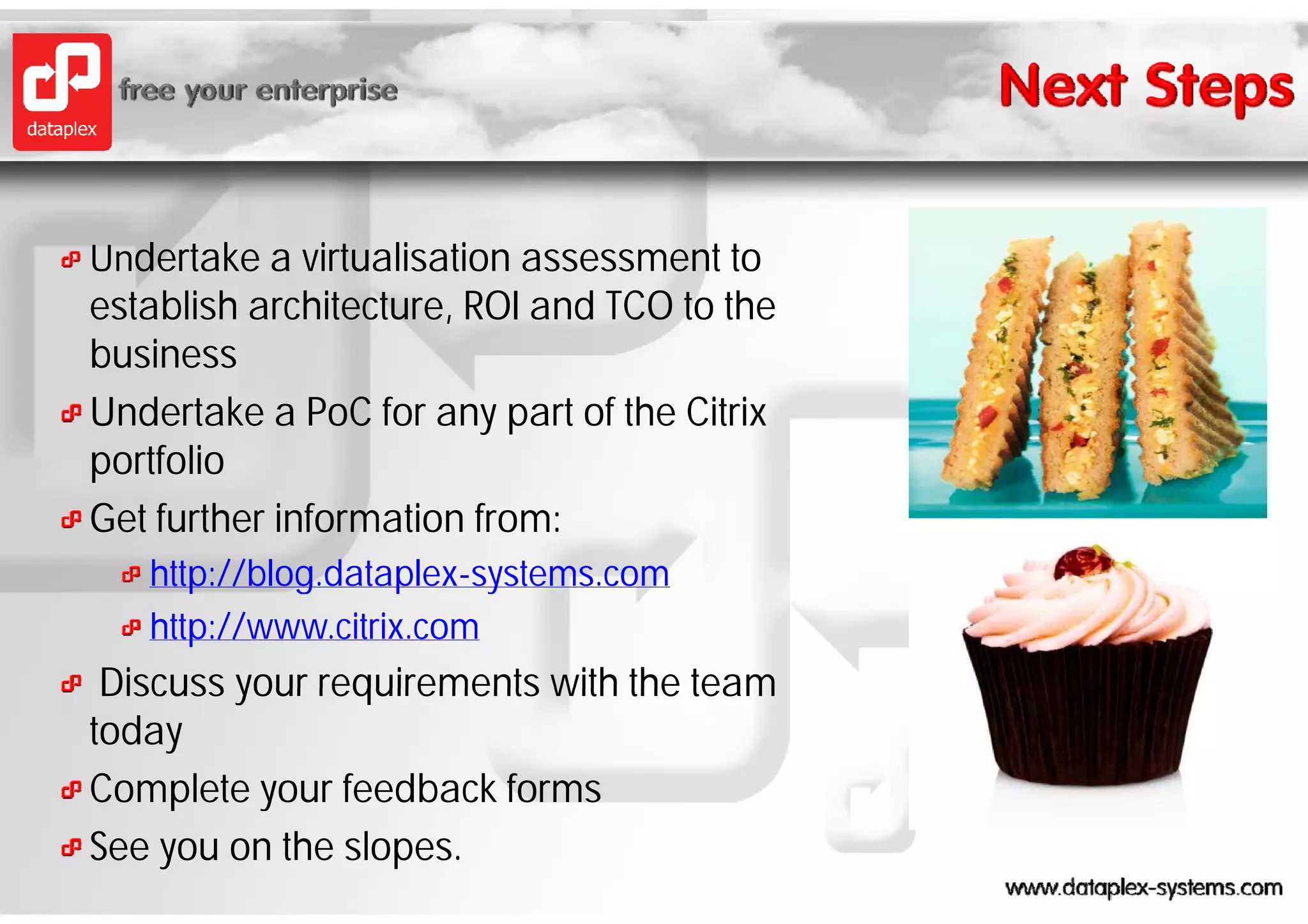 dataplex

free your enterprise

Next Steps

Undertake a virtualisation assessment to establish architecture, ROI and TCO to the business

Undertake a PoC for any part of the Citrix portfolio

Get further information from:

http://blog.dataplex-systems.com

http://www.citrix.com

Discuss your requirements with the team today

Complete your feedback forms

See you on the slopes.

www.dataplex-systems.com